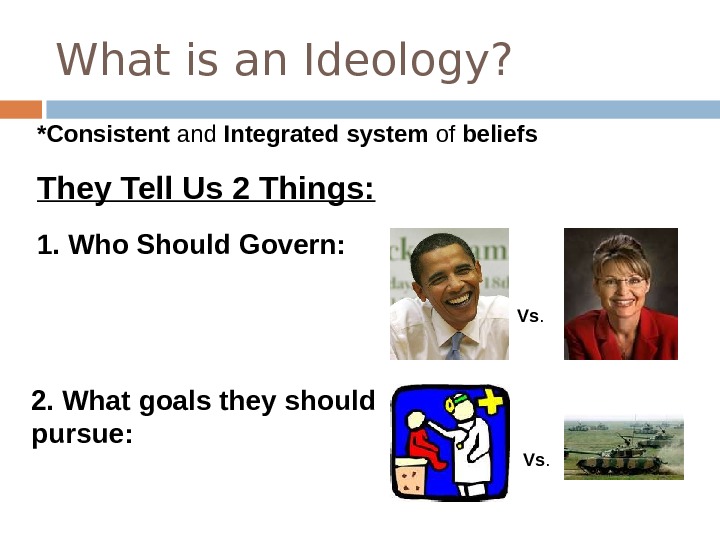 What is an Ideology?

*Consistent and Integrated system of beliefs

They Tell Us 2 Things:

1. Who Should Govern:

Vs.

2. What goals they should pursue:

Vs.